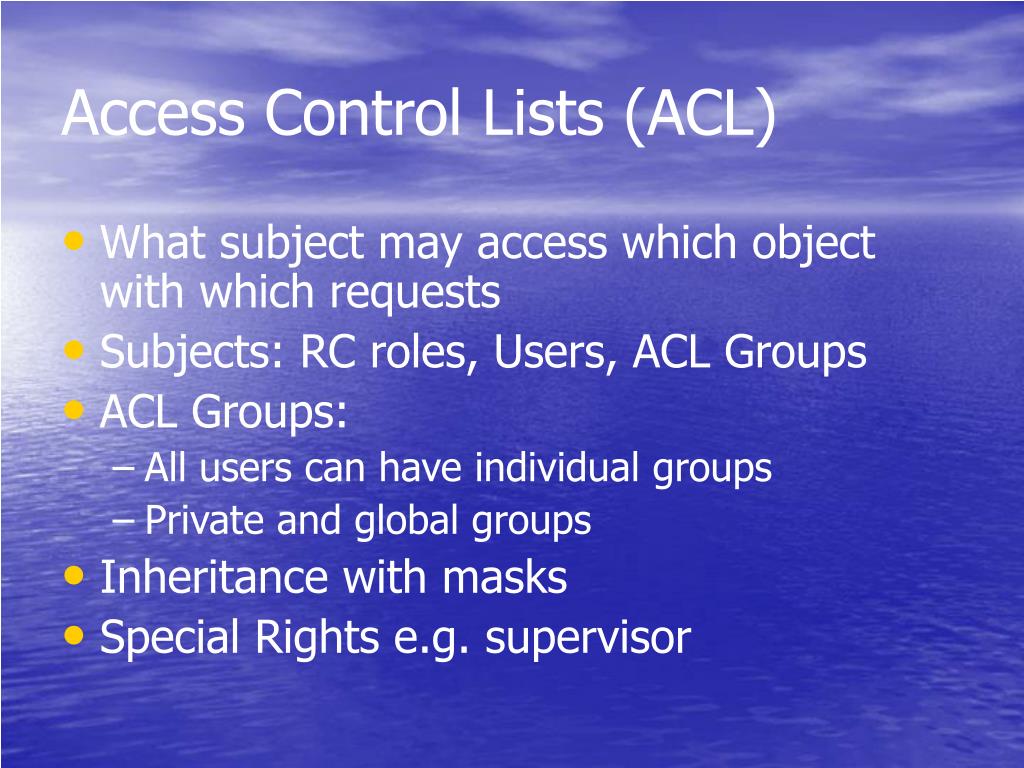 Access Control Lists (ACL)

• What subject may access which object with which requests
• Subjects: RC roles, Users, ACL Groups
• ACL Groups:
– All users can have individual groups
– Private and global groups
• Inheritance with masks
• Special Rights e.g. supervisor